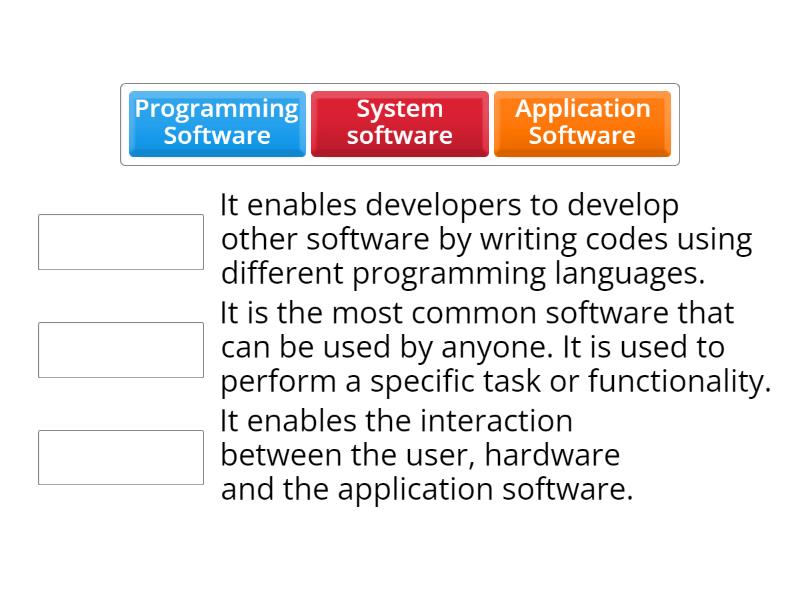 Programming Software

System software

Application Software

It enables developers to develop other software by writing codes using different programming languages.

It is the most common software that can be used by anyone. It is used to perform a specific task or functionality.

It enables the interaction between the user, hardware and the application software.